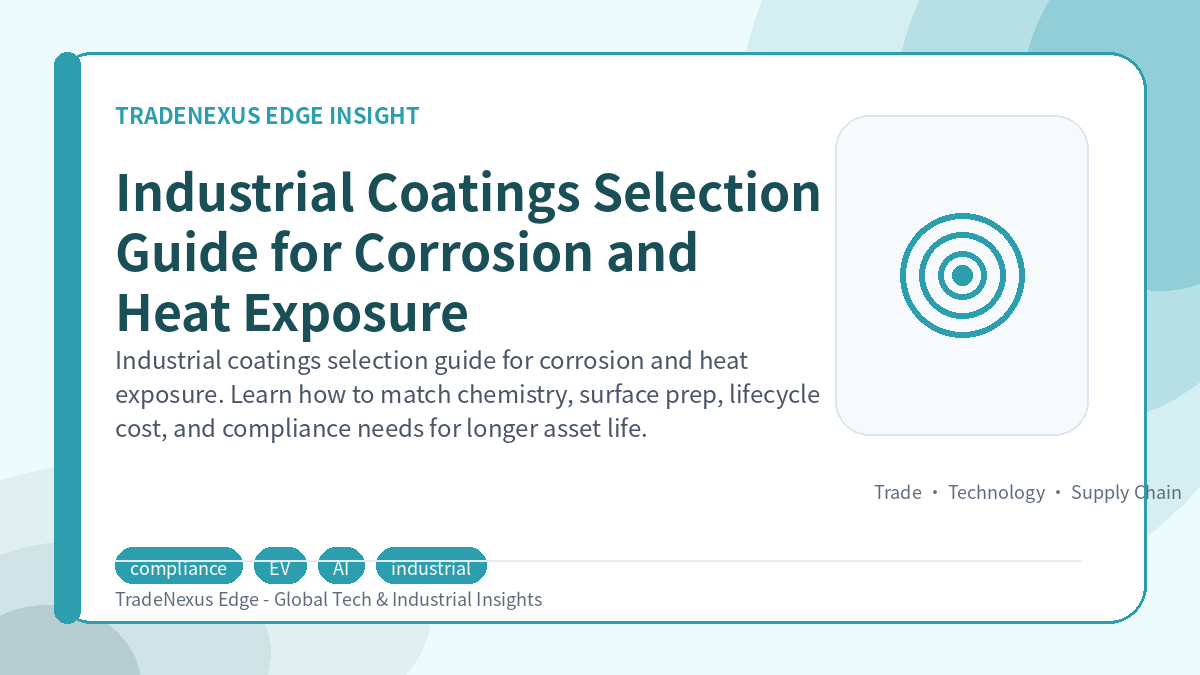 TRADENEXUS EDGE INSIGHT

Industrial Coatings Selection Guide for Corrosion and Heat Exposure

Industrial coatings selection guide for corrosion and heat exposure. Learn how to match chemistry, surface prep, lifecycle cost, and compliance needs for longer asset life.

Trade • Technology • Supply Chain

compliance EV AI industrial

TradeNexus Edge - Global Tech & Industrial Insights